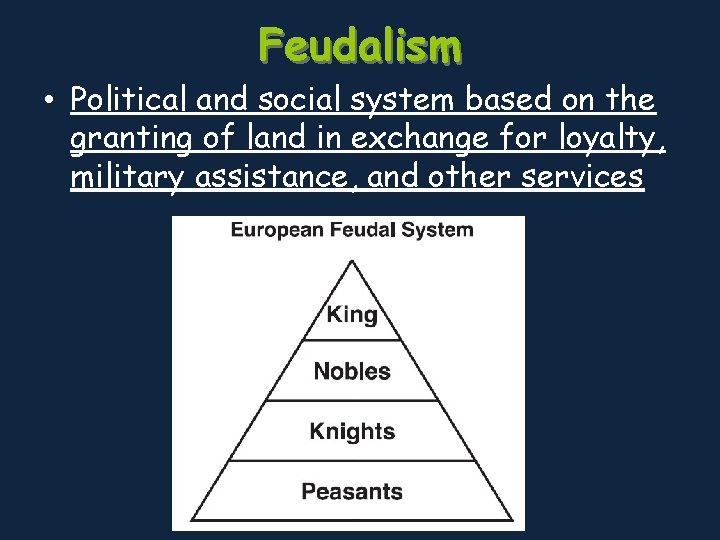 Feudalism

• Political and social system based on the granting of land in exchange for loyalty, military assistance, and other services

European Feudal System

King

Nobles

Knights

Peasants